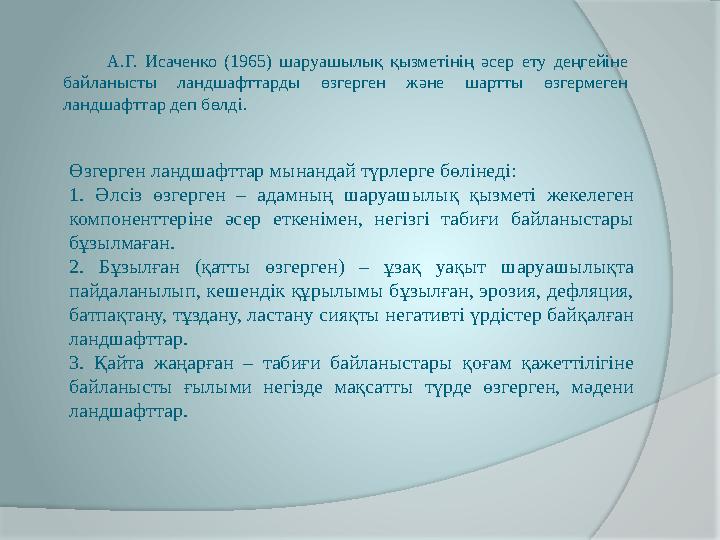 А.Г. Исаченко (1965) шаруашылық қызметінің әсер ету деңгейіне байланысты ландшафттарды өзгерген және шартты өзгермеген ландшафттар деп бөлді.

Өзгерген ландшафттар мынандай түрлерге бөлінеді:
1. Әлсіз өзгерген – адамның шаруашылық қызметі жекелеген компоненттеріне әсер еткенімен, негізгі табиғи байланыстары бұзылмаған.
2. Бұзылған (қатты өзгерген) – ұзақ уақыт шаруашылықта пайдаланылып, кешендік құрылымы бұзылған, эрозия, дефляция, батпақтану, тұздану, ластану сияқты негативті үрдістер байқалған ландшафттар.
3. Қайта жаңарған – табиғи байланыстары қоғам қажеттілігіне байланысты ғылыми негізде мақсатты түрде өзгерген, мәдени ландшафттар.